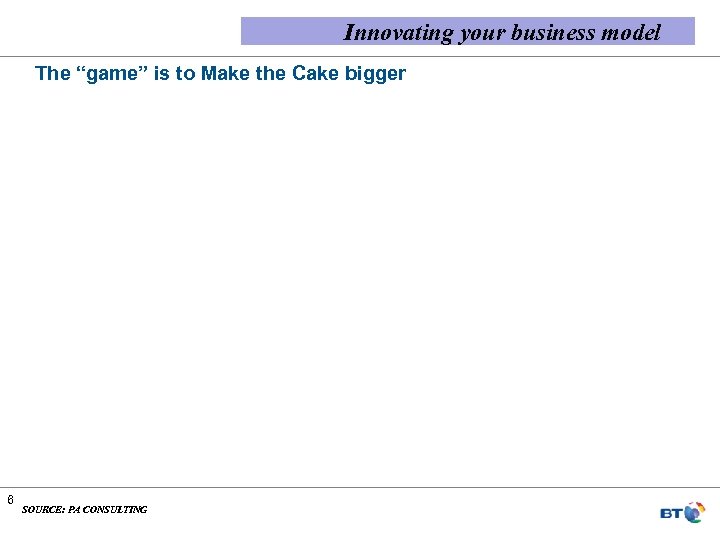 Innovating your business model

The “game” is to Make the Cake bigger

6

SOURCE: PA CONSULTING

BT